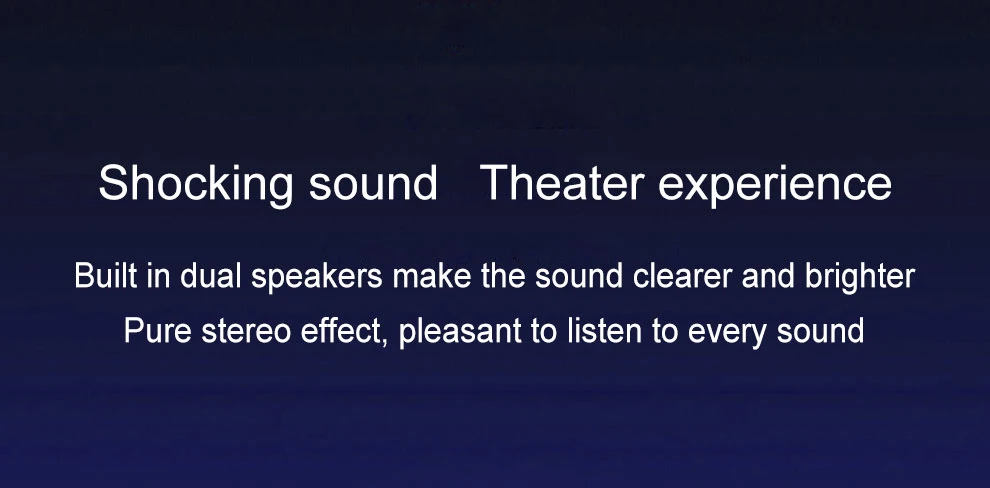 Shocking sound   Theater experience

Built in dual speakers make the sound clearer and brighter
Pure stereo effect, pleasant to listen to every sound